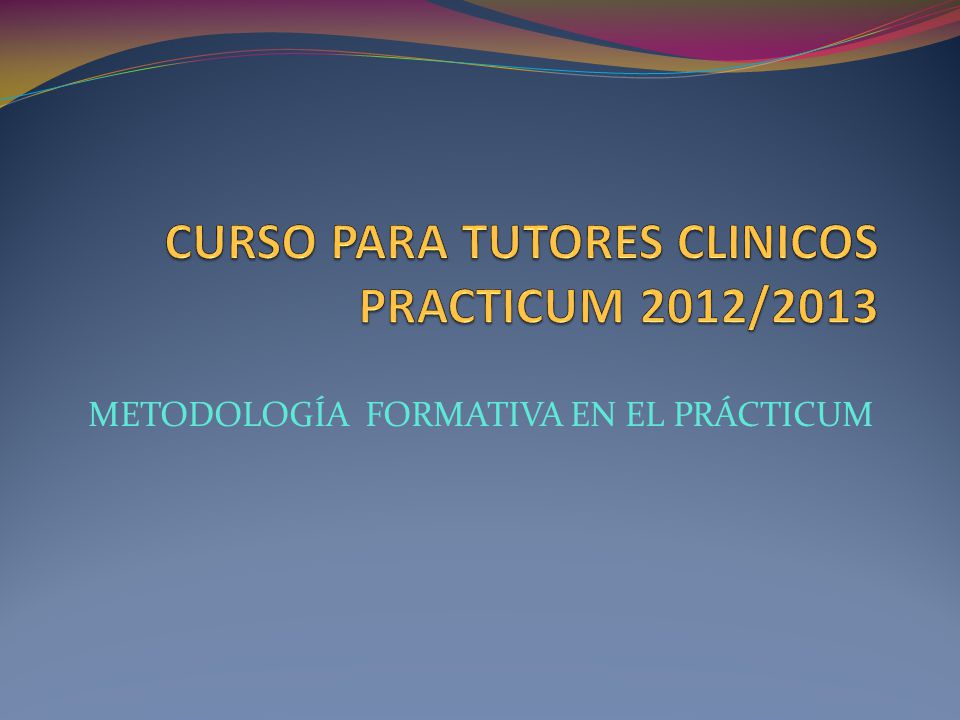 CURSO PARA TUTORES CLINICOS PRACTICUM 2012/2013

METODOLOGÍA FORMATIVA EN EL PRÁCTICUM